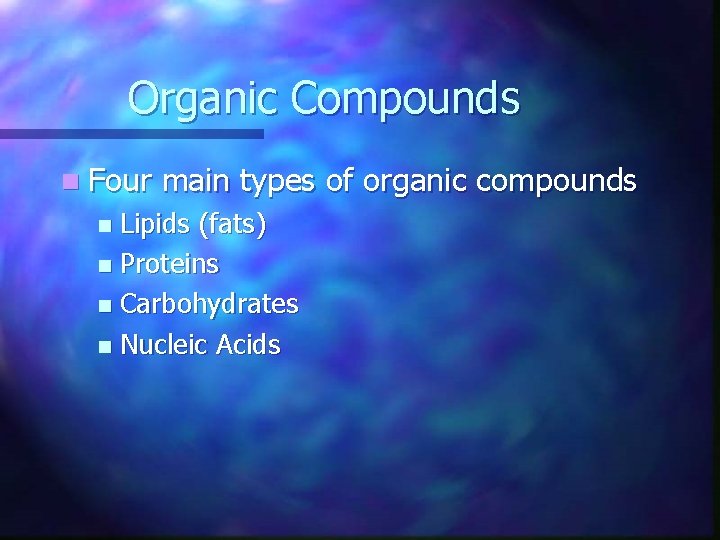 Organic Compounds

Four main types of organic compounds
Lipids (fats)
Proteins
Carbohydrates
Nucleic Acids